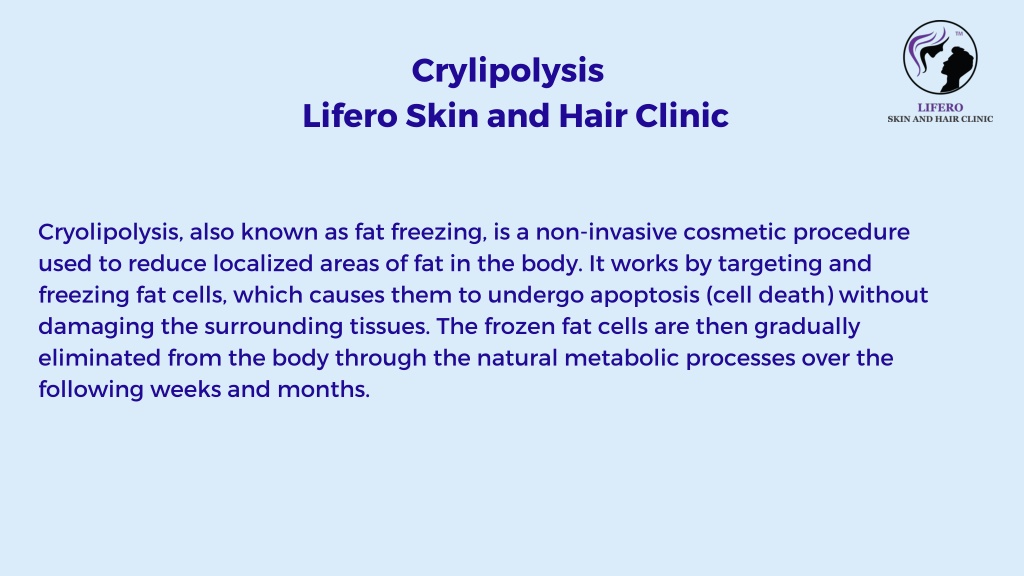 Crylipolysis
Lifero Skin and Hair Clinic

TM
LIFERO
SKIN AND HAIR CLINIC

Cryolipolysis, also known as fat freezing, is a non-invasive cosmetic procedure used to reduce localized areas of fat in the body. It works by targeting and freezing fat cells, which causes them to undergo apoptosis (cell death) without damaging the surrounding tissues. The frozen fat cells are then gradually eliminated from the body through the natural metabolic processes over the following weeks and months.